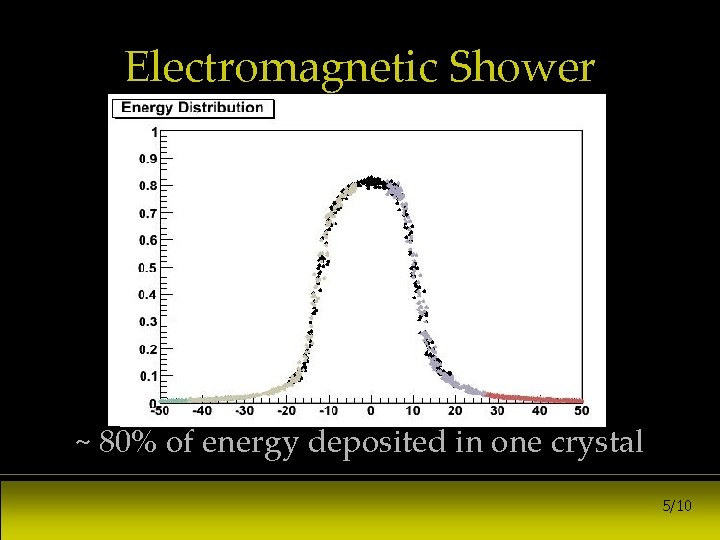 Electromagnetic Shower

Energy Distribution

1
0.9
0.8
0.7
0.6
0.5
0.4
0.3
0.2
0.1
0

-50 -40 -30 -20 -10 0 10 20 30 40 50

~ 80% of energy deposited in one crystal

5/10